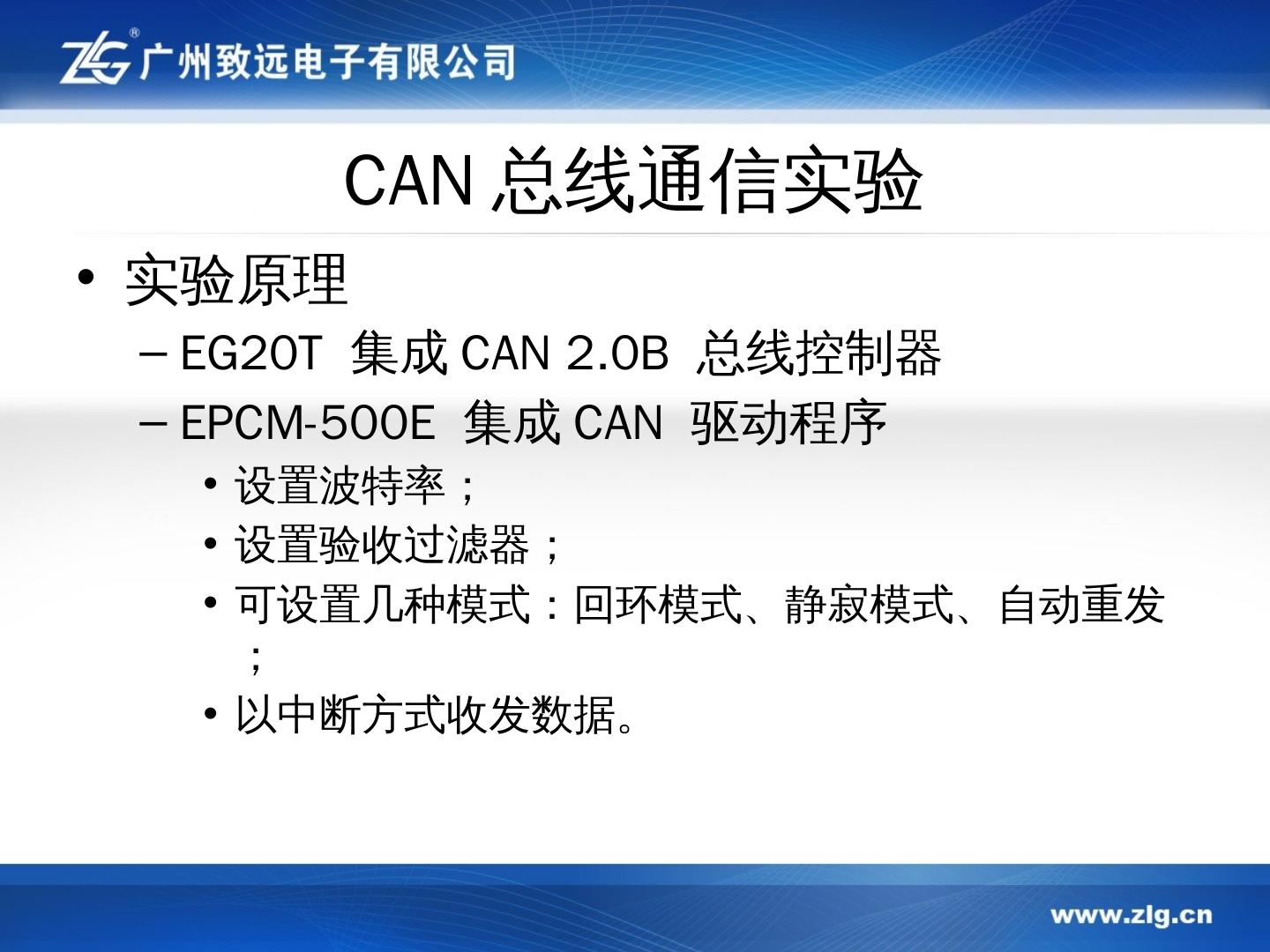 ZLG® 广州致远电子有限公司

CAN 总线通信实验

• 实验原理
– EG20T 集成 CAN 2.0B 总线控制器
– EPCM-500E 集成 CAN 驱动程序
• 设置波特率；
• 设置验收过滤器；
• 可设置几种模式：回环模式、静寂模式、自动重发；
• 以中断方式收发数据。

www.zlg.cn